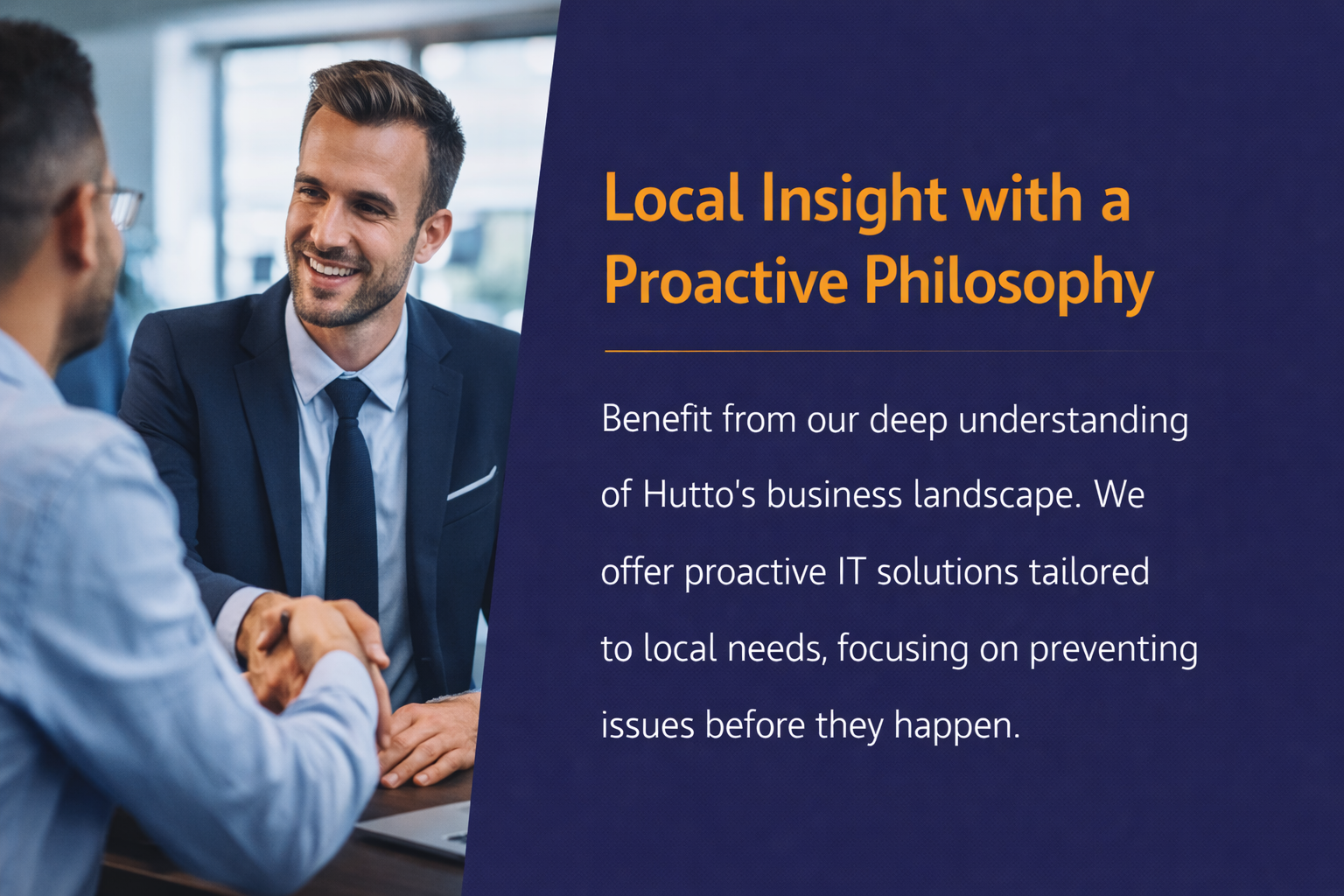 Local Insight with a Proactive Philosophy

Benefit from our deep understanding of Hutto's business landscape. We offer proactive IT solutions tailored to local needs, focusing on preventing issues before they happen.